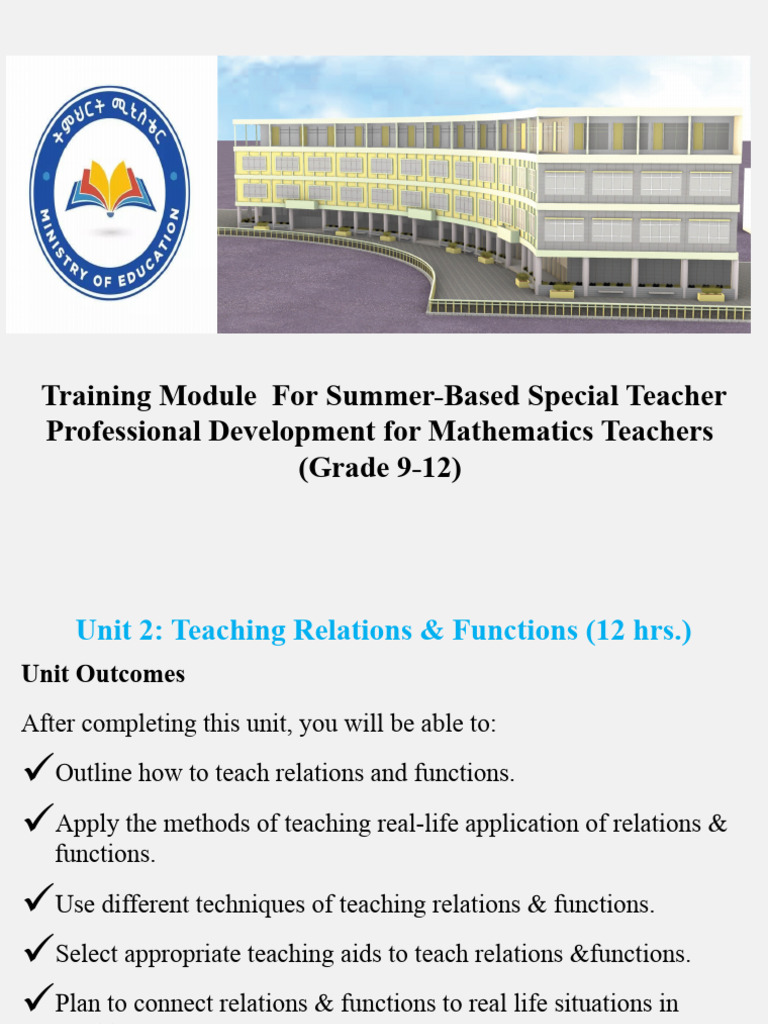 ትምህርት ሚኒስቴር
MINISTRY OF EDUCATION

Training Module For Summer-Based Special Teacher Professional Development for Mathematics Teachers (Grade 9-12)

Unit 2: Teaching Relations & Functions (12 hrs.)

Unit Outcomes

After completing this unit, you will be able to:

✓Outline how to teach relations and functions.

✓Apply the methods of teaching real-life application of relations & functions.

✓Use different techniques of teaching relations & functions.

✓Select appropriate teaching aids to teach relations &functions.

✓Plan to connect relations & functions to real life situations in